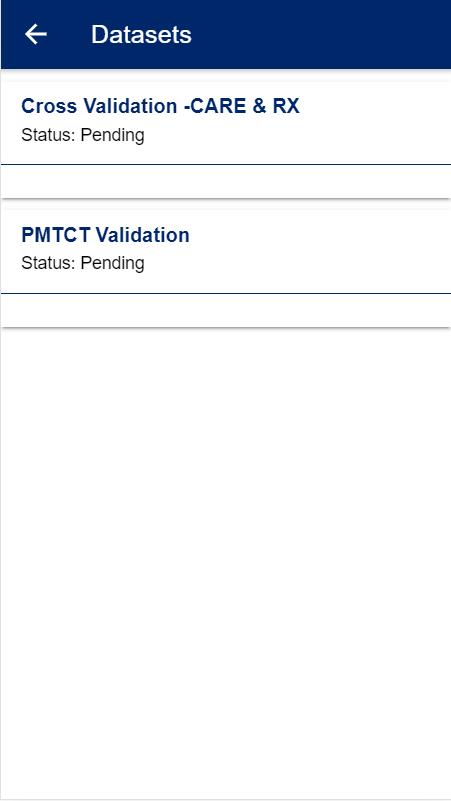 Datasets

Cross Validation -CARE & RX
Status: Pending

PMTCT Validation
Status: Pending